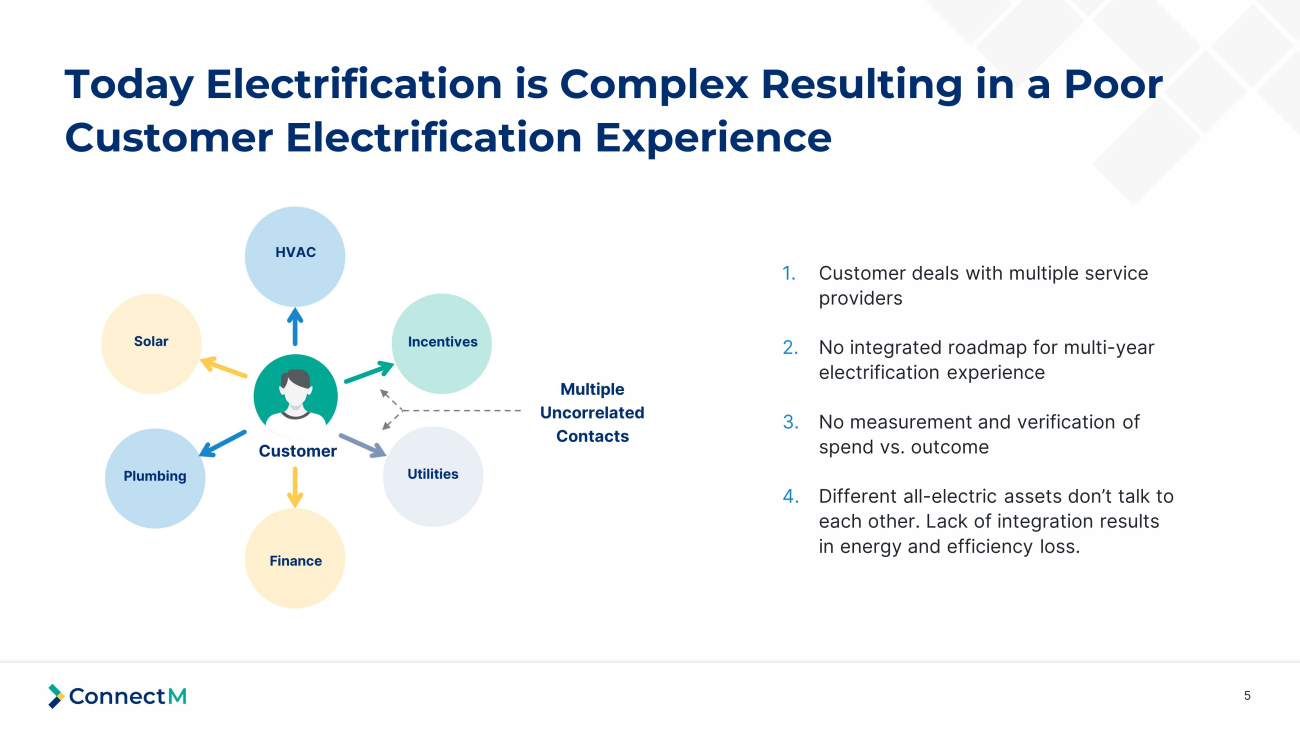 Today Electrification is Complex Resulting in a Poor Customer Electrification Experience

HVAC

Solar

Incentives

Customer

Plumbing

Utilities

Finance

Multiple Uncorrelated Contacts

1. Customer deals with multiple service providers

2. No integrated roadmap for multi-year electrification experience

3. No measurement and verification of spend vs. outcome

4. Different all-electric assets don't talk to each other. Lack of integration results in energy and efficiency loss.

ConnectM

5